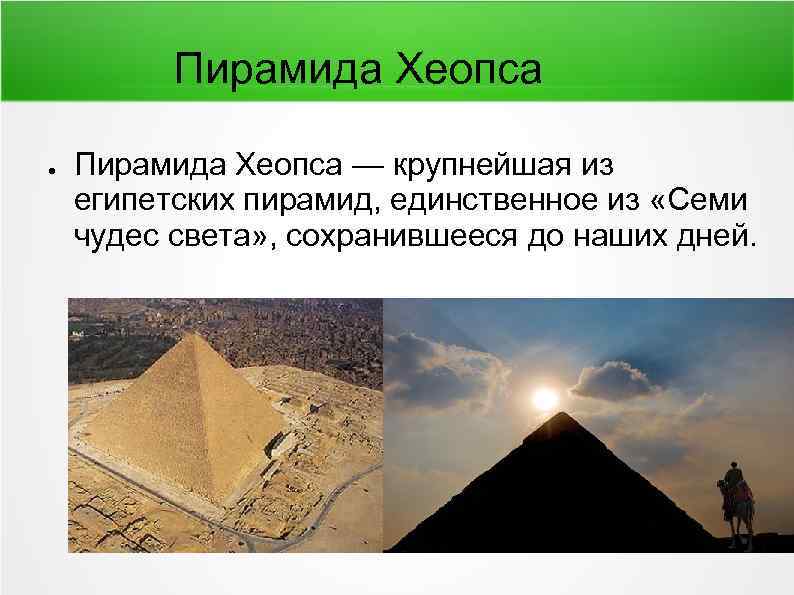 Пирамида Хеопса

● Пирамида Хеопса — крупнейшая из египетских пирамид, единственное из «Семи чудес света», сохранившееся до наших дней.